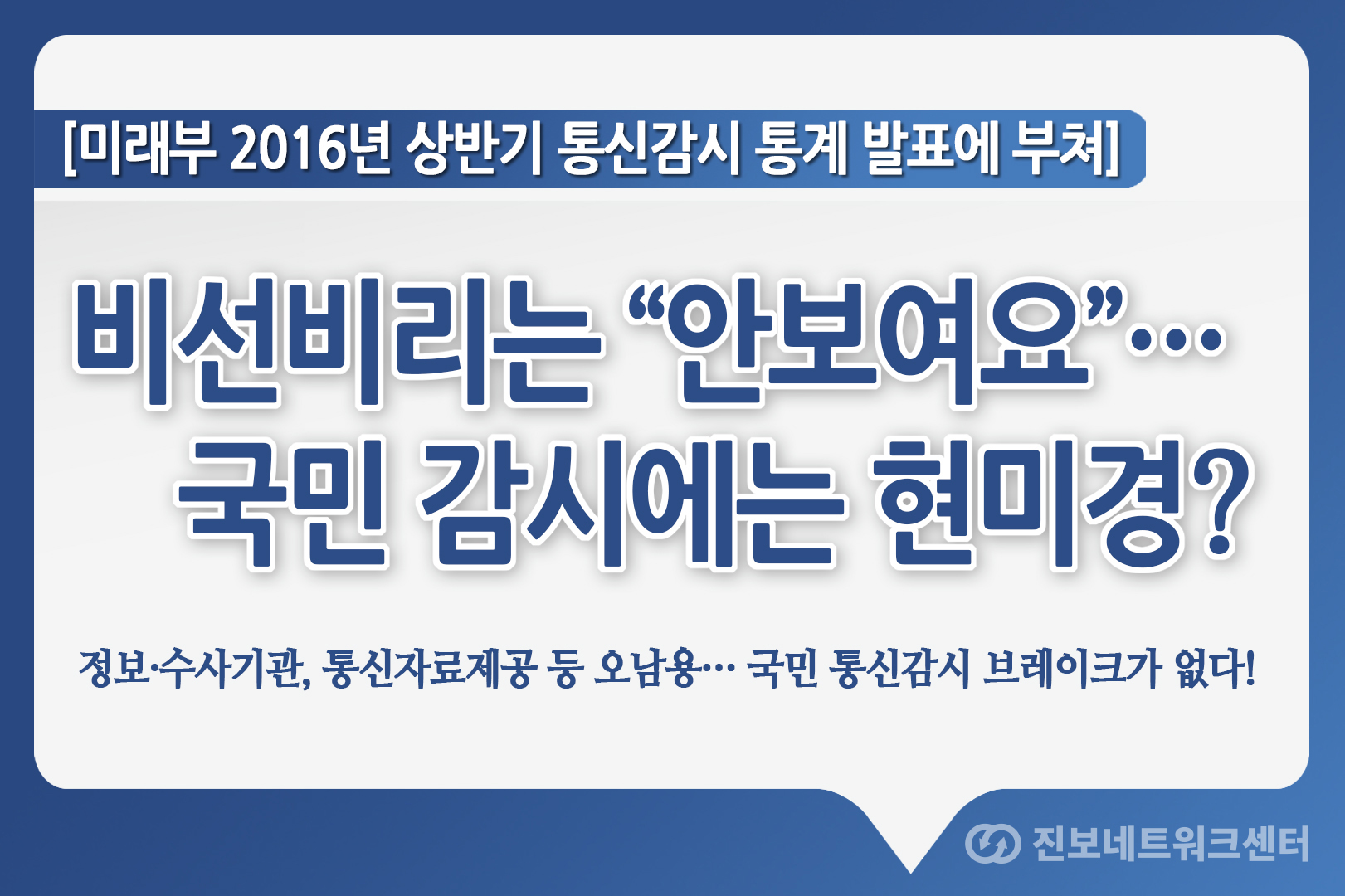 [미래부 2016년 상반기 통신감시 통계 발표에 부쳐]

비선비리는 “안보여요”…
국민 감시에는 현미경?

정보·수사기관, 통신자료제공 등 오남용… 국민 통신감시 브레이크가 없다!

진보네트워크센터